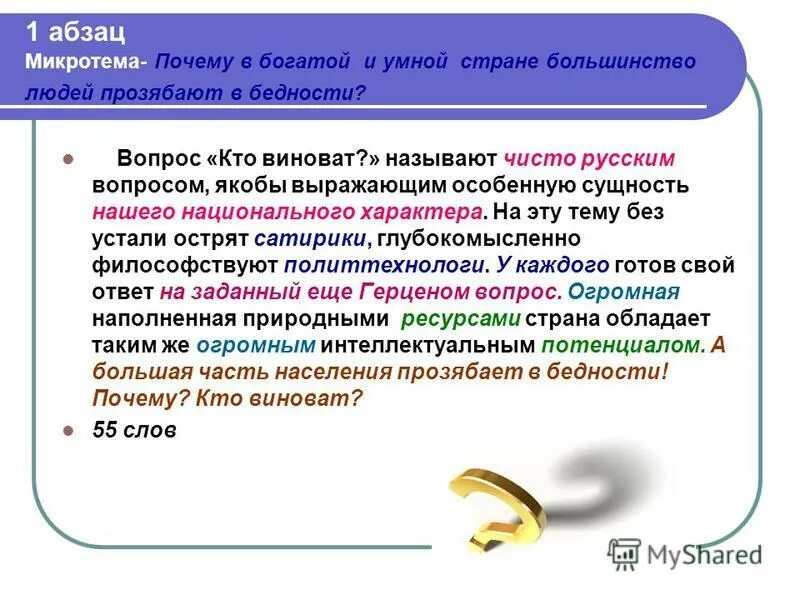 1 абзац
Микротема- Почему в богатой и умной стране большинство людей прозябают в бедности?

Вопрос «Кто виноват?» называют чисто русским вопросом, якобы выражающим особенную сущность нашего национального характера. На эту тему без устали острят сатирики, глубокомысленно философствуют политтехнологи. У каждого готов свой ответ на заданный еще Герценом вопрос. Огромная наполненная природными ресурсами страна обладает таким же огромным интеллектуальным потенциалом. А большая часть населения прозябает в бедности! Почему? Кто виноват?

55 слов

MyShared